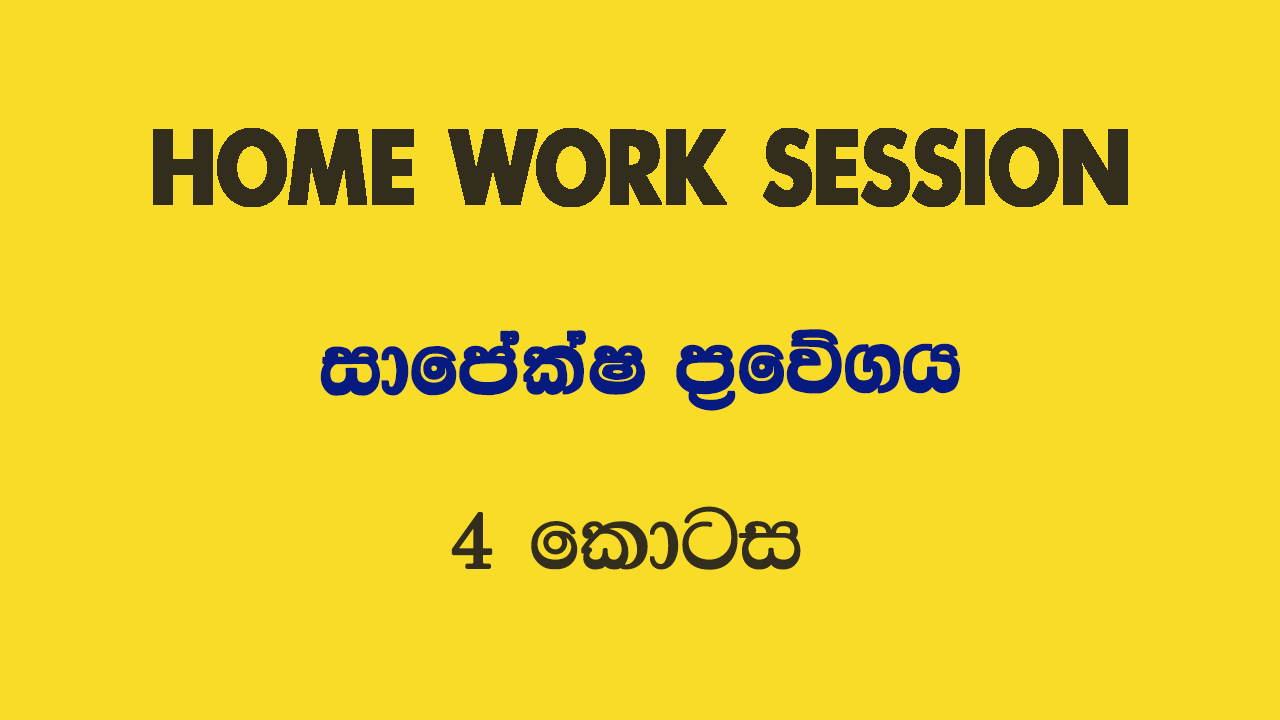 HOME WORK SESSION

සාපේක්ෂ ප්‍රවේගය

4 කොටස